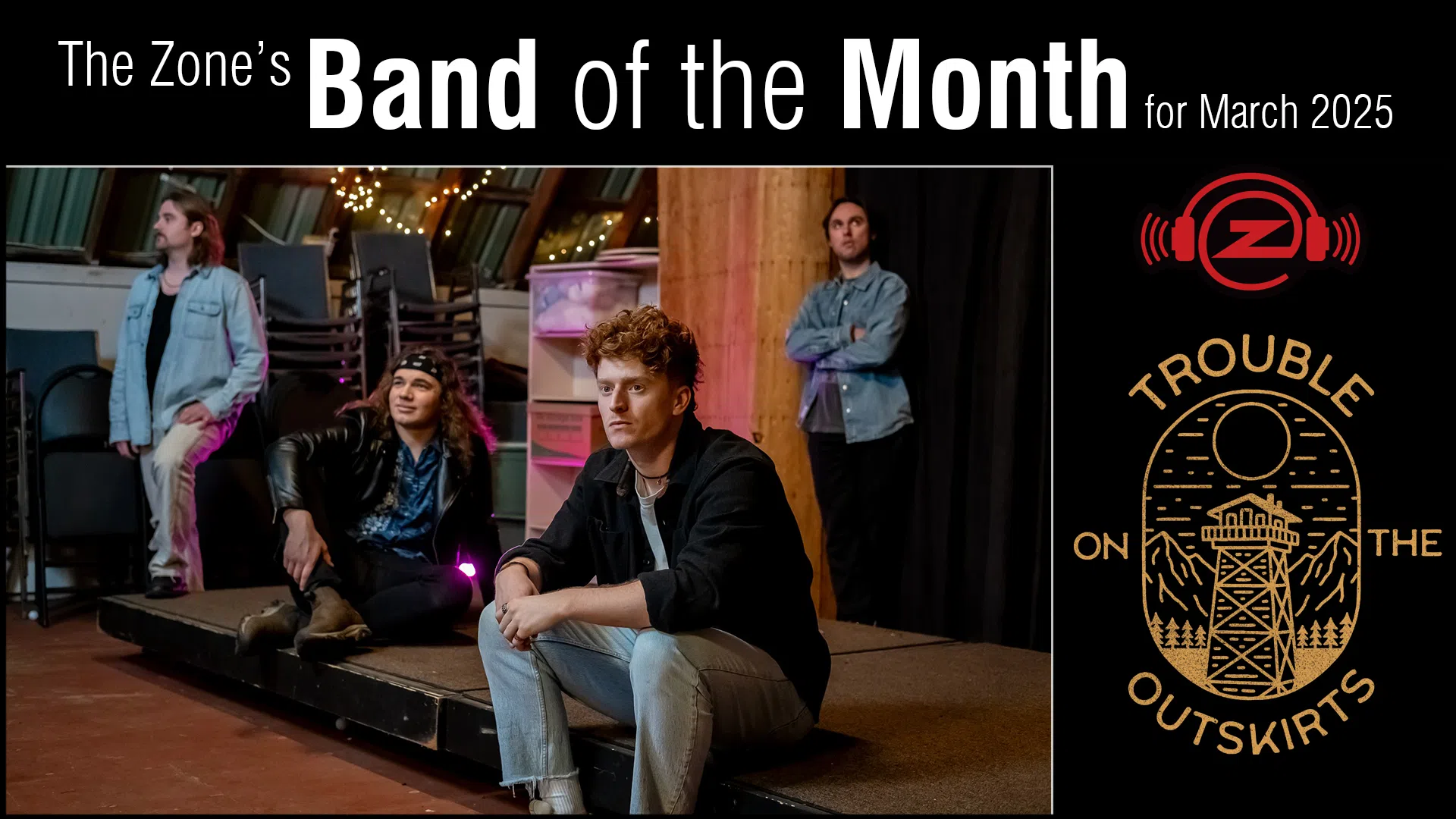 The Zone's Band of the Month for March 2025

Z

TROUBLE ON THE OUTSKIRTS